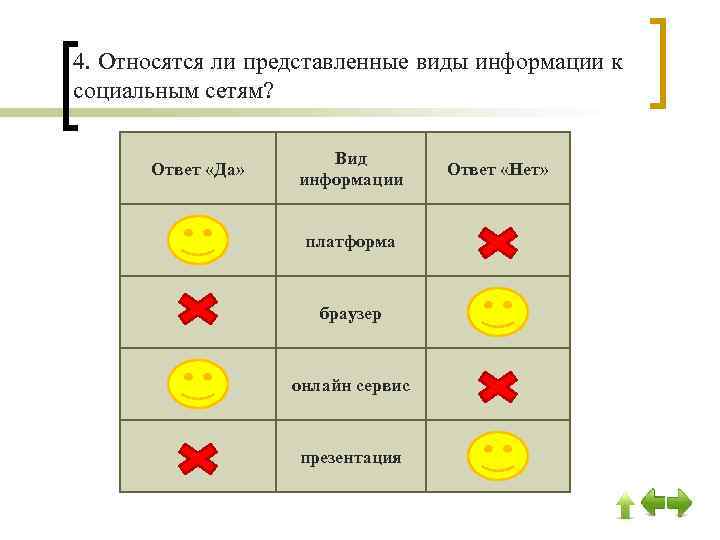 4. Относятся ли представленные виды информации к социальным сетям?

| Ответ «Да» | Вид информации | Ответ «Нет» |
|---|---|---|
| | платформа | |
| | браузер | |
| | онлайн сервис | |
| | презентация | |